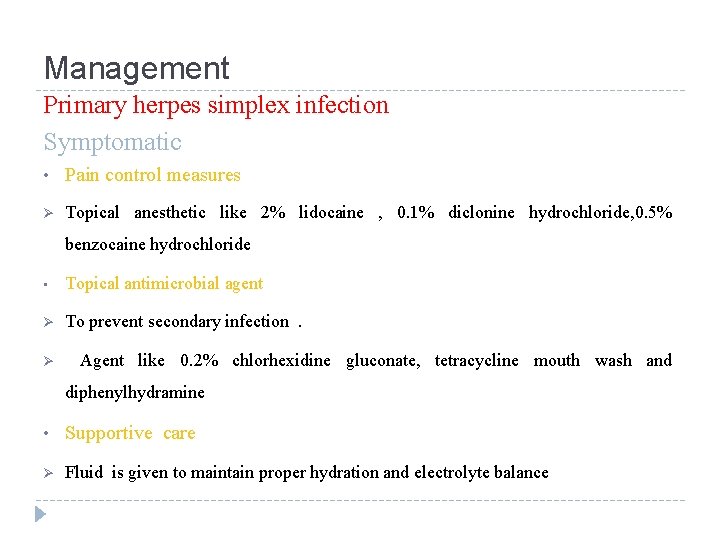 Management

Primary herpes simplex infection

Symptomatic

• Pain control measures

➢ Topical anesthetic like 2% lidocaine , 0.1% diclonine hydrochloride,0.5% benzocaine hydrochloride

• Topical antimicrobial agent

➢ To prevent secondary infection .

➢ Agent like 0.2% chlorhexidine gluconate, tetracycline mouth wash and diphenylhydramine

• Supportive care

➢ Fluid is given to maintain proper hydration and electrolyte balance